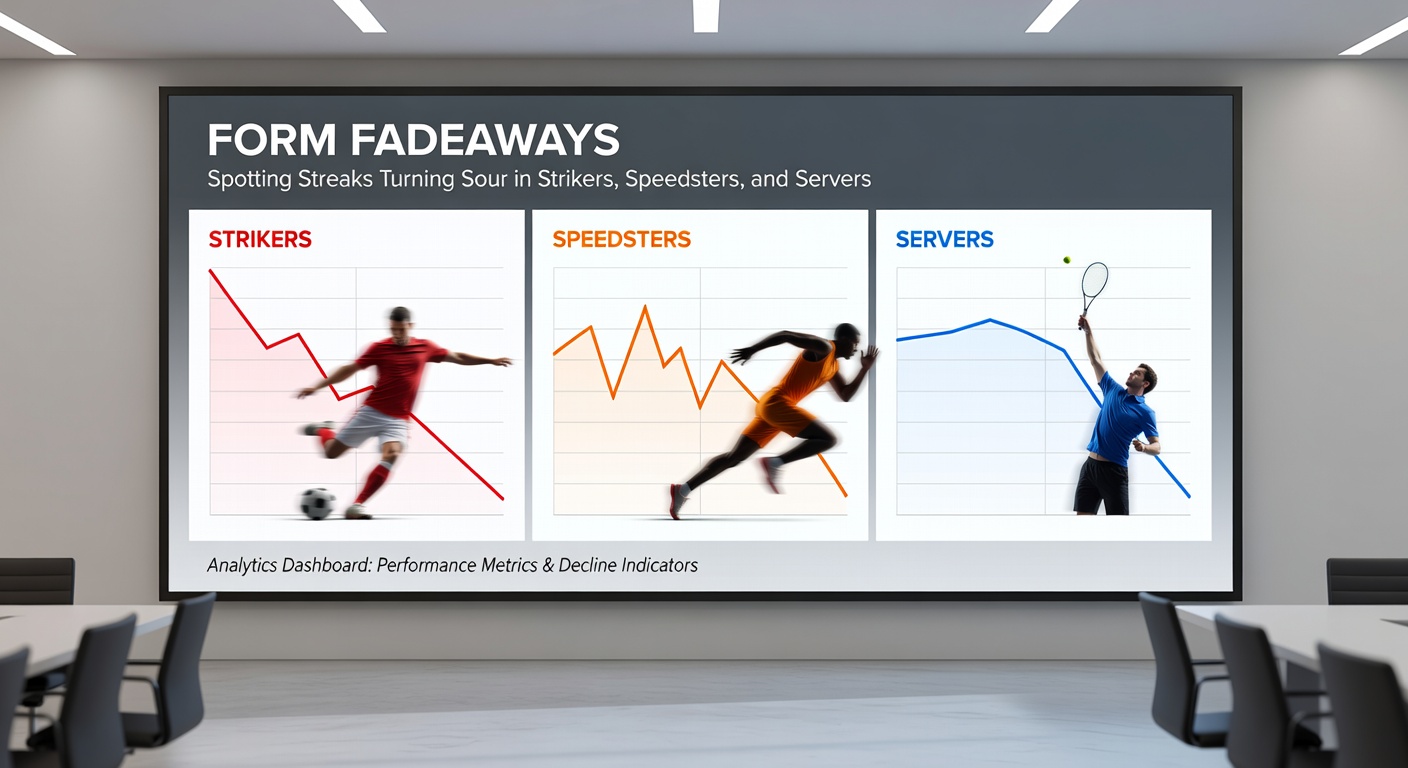 FORM FADEAWAYS

Spotting Streaks Turning Sour in Strikers, Speedsters, and Servers

STRIKERS

SPEEDSTERS

SERVERS

Analytics Dashboard: Performance Metrics & Decline Indicators